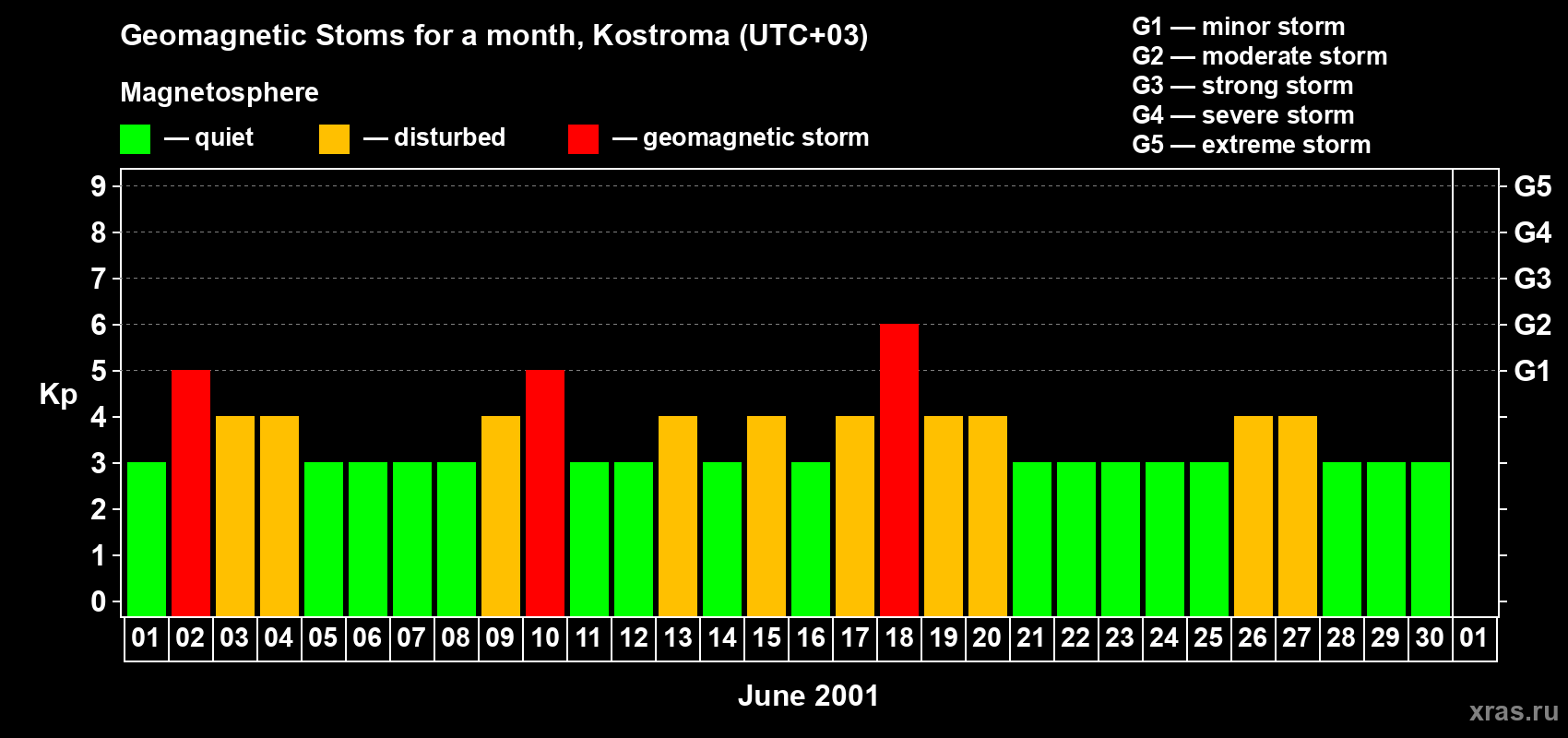 Geomagnetic Stoms for a month, Kostroma (UTC+03)

Magnetosphere

— quiet — disturbed — geomagnetic storm

G1 — minor storm
G2 — moderate storm
G3 — strong storm
G4 — severe storm
G5 — extreme storm

Kp

9
8
7
6
5
4
3
2
1
0

G5
G4
G3
G2
G1

01 02 03 04 05 06 07 08 09 10 11 12 13 14 15 16 17 18 19 20 21 22 23 24 25 26 27 28 29 30 01

June 2001

xras.ru